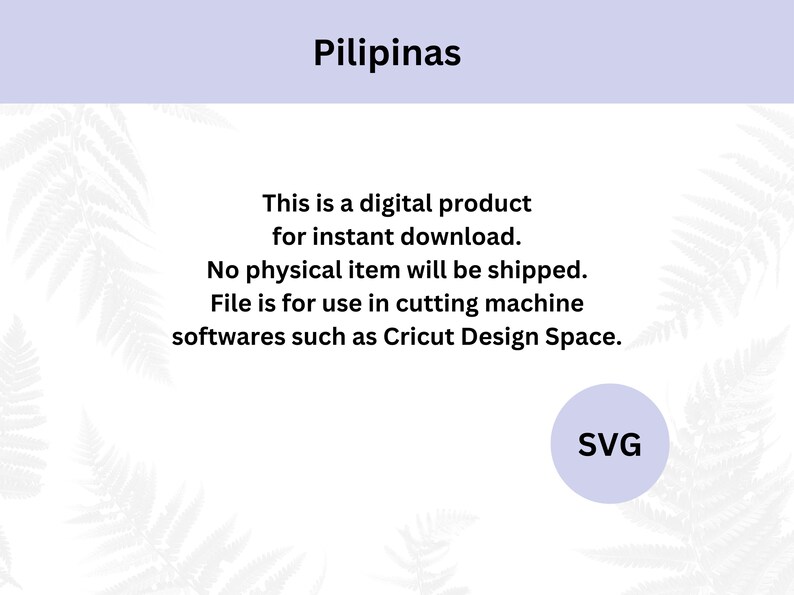 Pilipinas

This is a digital product for instant download. No physical item will be shipped. File is for use in cutting machine softwares such as Cricut Design Space.

SVG